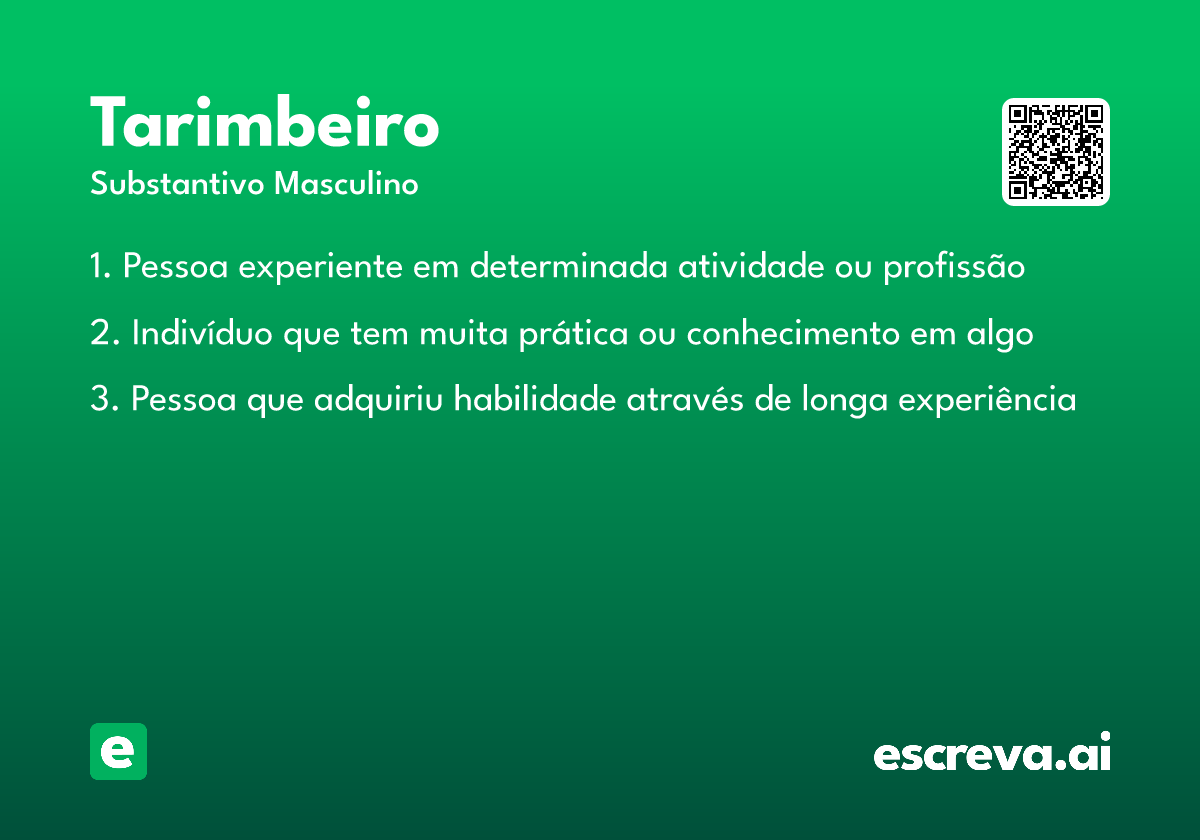 Tarimbeiro

Substantivo Masculino

1. Pessoa experiente em determinada atividade ou profissão

2. Indivíduo que tem muita prática ou conhecimento em algo

3. Pessoa que adquiriu habilidade através de longa experiência

e

escreva.ai